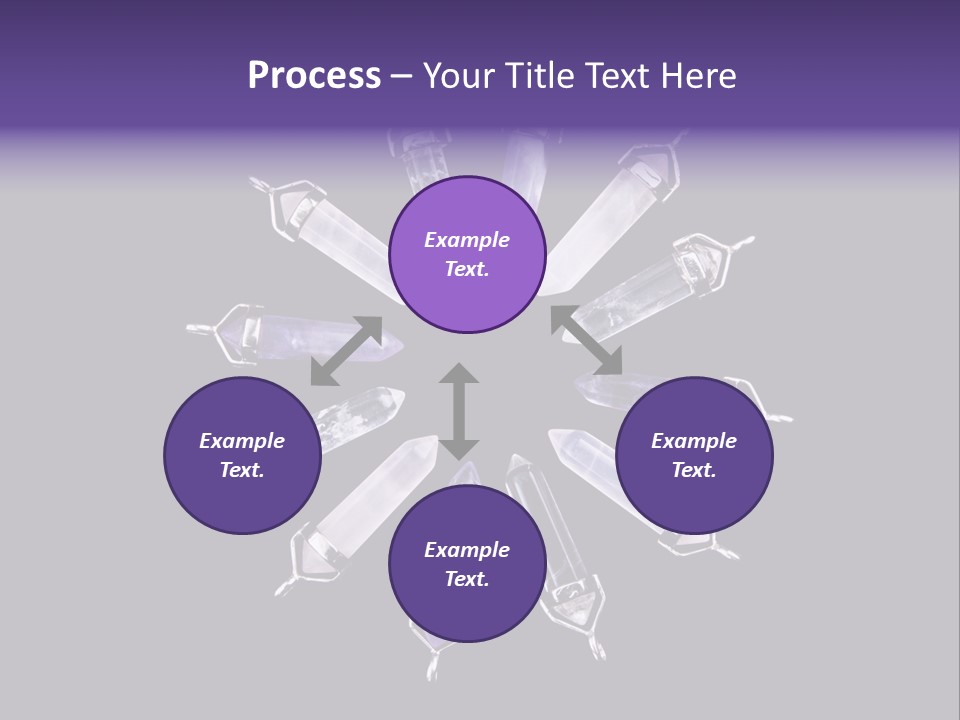 Process – Your Title Text Here

Example Text.

Example Text.

Example Text.

Example Text.